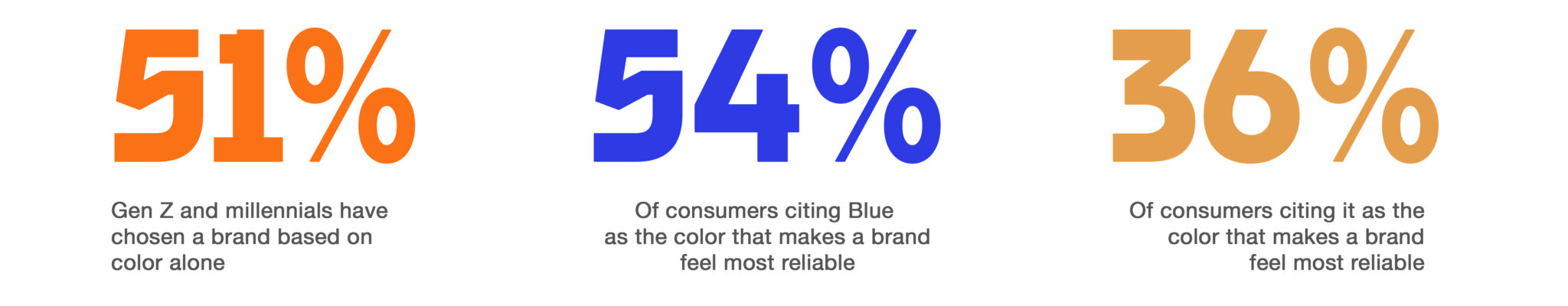 51%

Gen Z and millennials have chosen a brand based on color alone

54%

Of consumers citing Blue as the color that makes a brand feel most reliable

36%

Of consumers citing it as the color that makes a brand feel most reliable